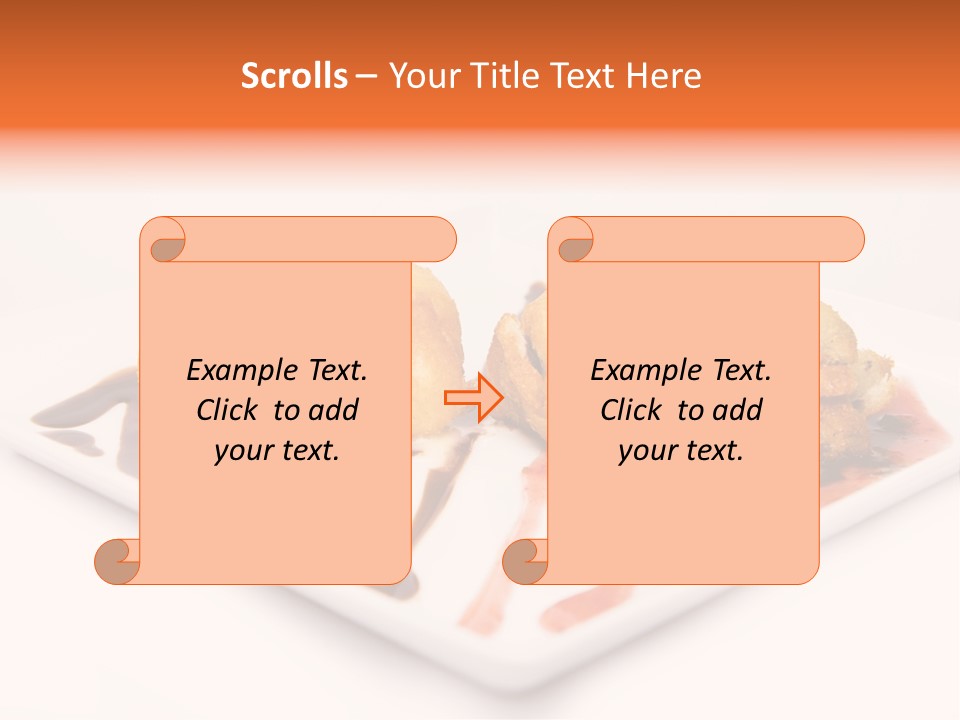 Scrolls – Your Title Text Here

Example Text. Click to add your text.

Example Text. Click to add your text.